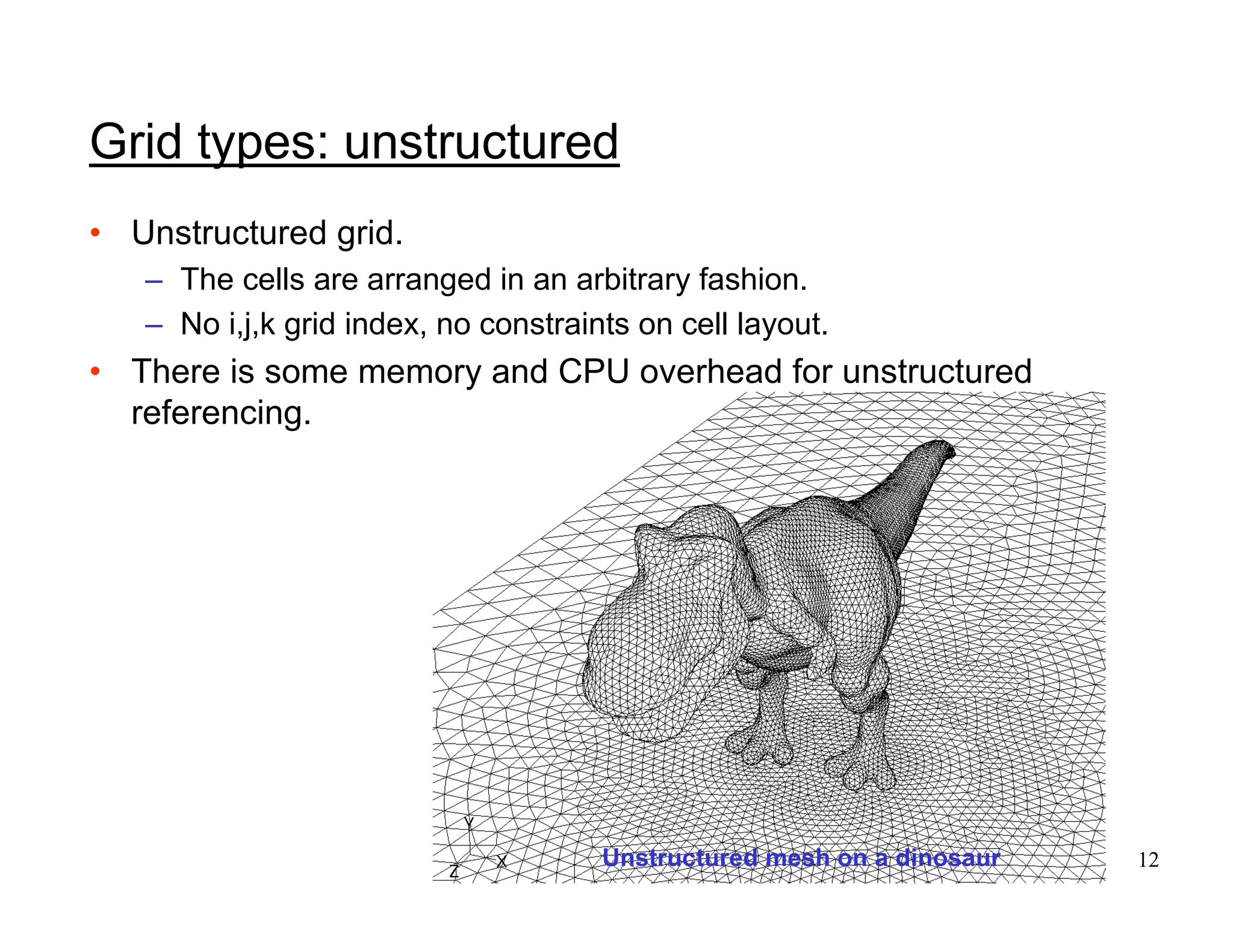 Grid types: unstructured

• Unstructured grid.
– The cells are arranged in an arbitrary fashion.
– No i,j,k grid index, no constraints on cell layout.
• There is some memory and CPU overhead for unstructured referencing.

Y
Z X
Unstructured mesh on a dinosaur

12